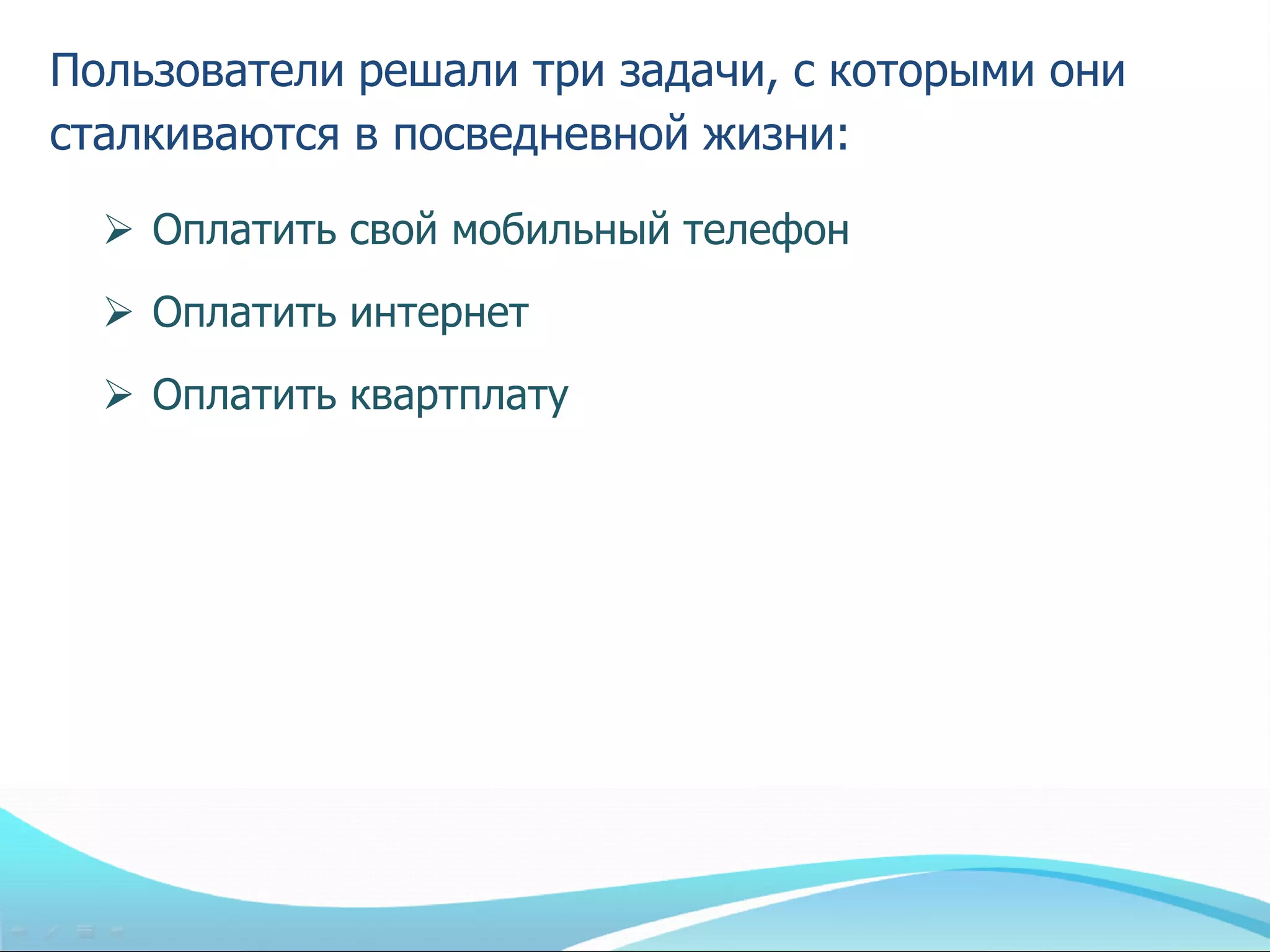 Пользователи решали три задачи, с которыми они сталкиваются в посведневной жизни:

➢ Оплатить свой мобильный телефон

➢ Оплатить интернет

➢ Оплатить квартплату